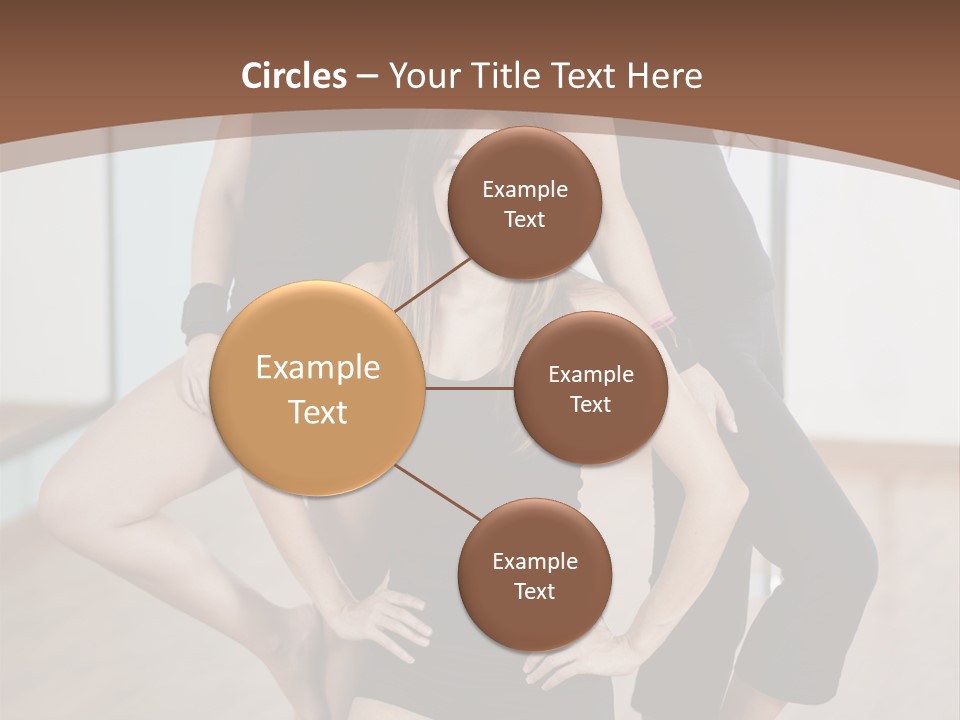 Circles – Your Title Text Here

Example Text

Example Text

Example Text

Example Text